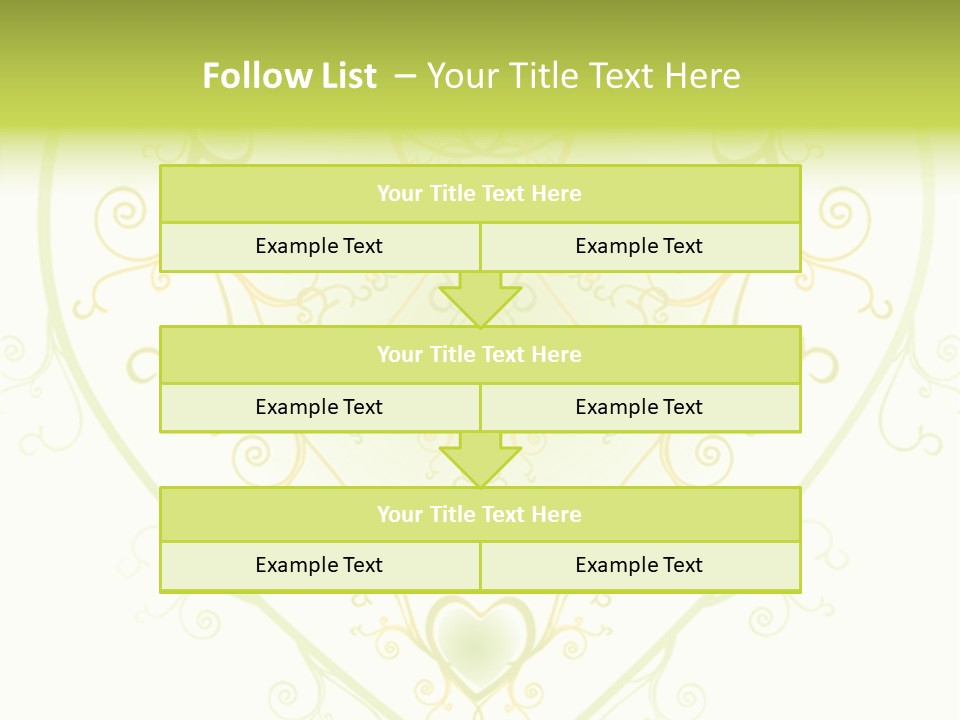 Follow List – Your Title Text Here

Your Title Text Here

Example Text

Example Text

Your Title Text Here

Example Text

Example Text

Your Title Text Here

Example Text

Example Text